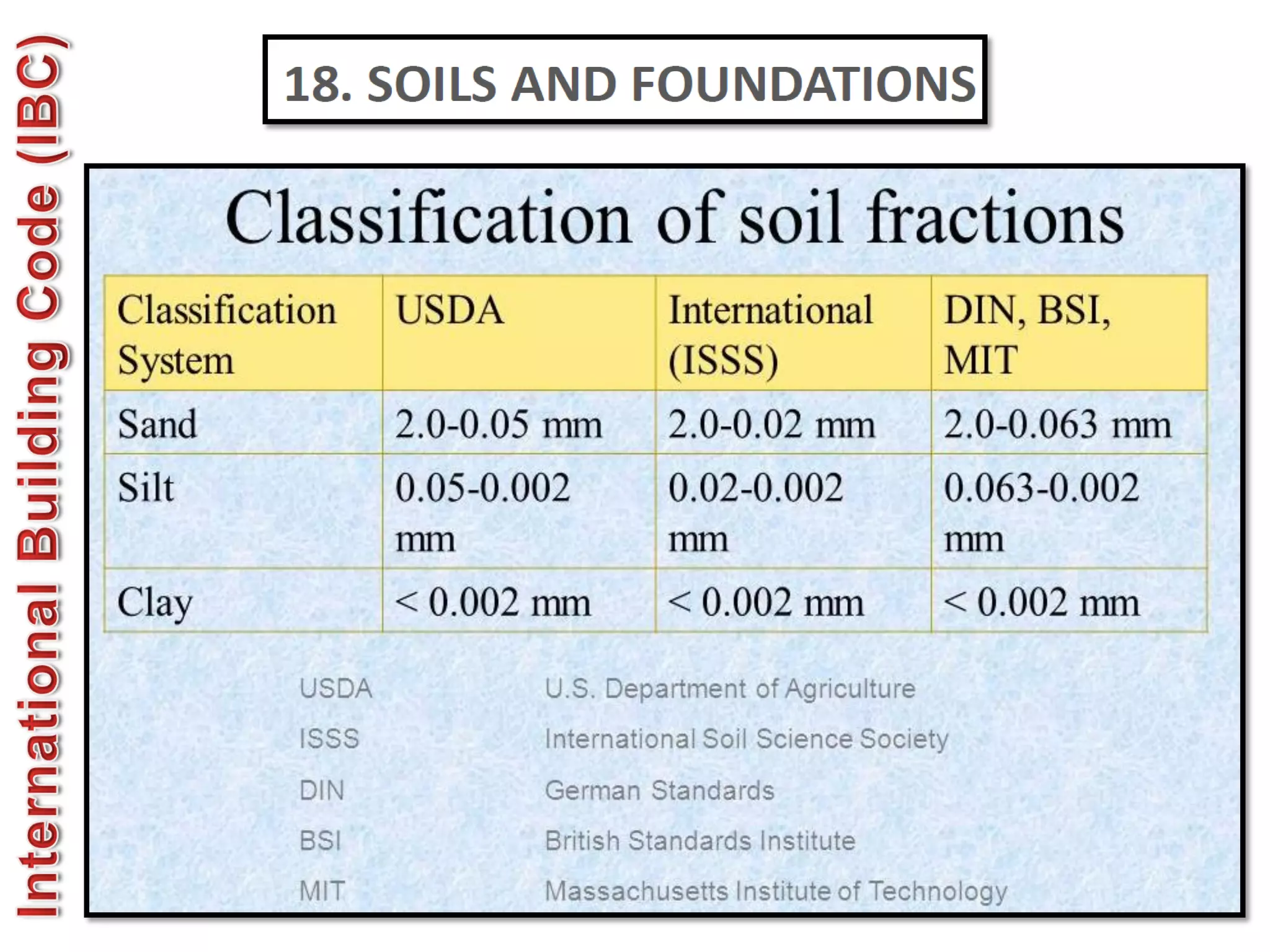 International Building Code (IBC)

18. SOILS AND FOUNDATIONS

Classification of soil fractions

| Classification System | USDA | International (ISSS) | DIN, BSI, MIT |
|---|---|---|---|
| Sand | 2.0-0.05 mm | 2.0-0.02 mm | 2.0-0.063 mm |
| Silt | 0.05-0.002 mm | 0.02-0.002 mm | 0.063-0.002 mm |
| Clay | < 0.002 mm | < 0.002 mm | < 0.002 mm |

USDA U.S. Department of Agriculture
ISSS International Soil Science Society
DIN German Standards
BSI British Standards Institute
MIT Massachusetts Institute of Technology